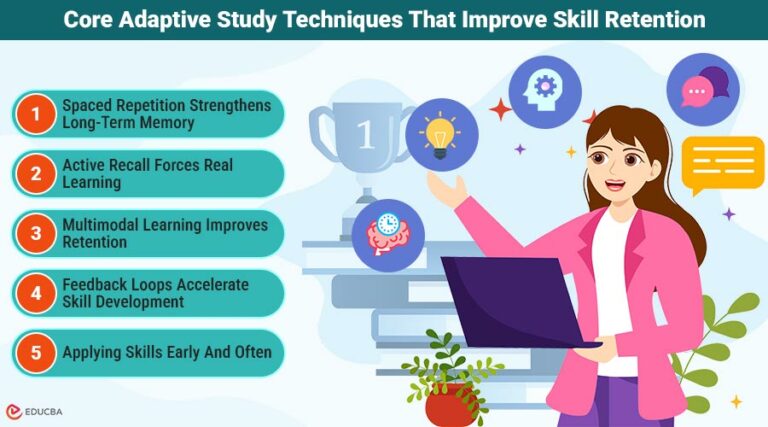 Core Adaptive Study Techniques That Improve Skill Retention

1 Spaced Repetition Strengthens Long-Term Memory

2 Active Recall Forces Real Learning

3 Multimodal Learning Improves Retention

4 Feedback Loops Accelerate Skill Development

5 Applying Skills Early And Often

1

EDUCBA